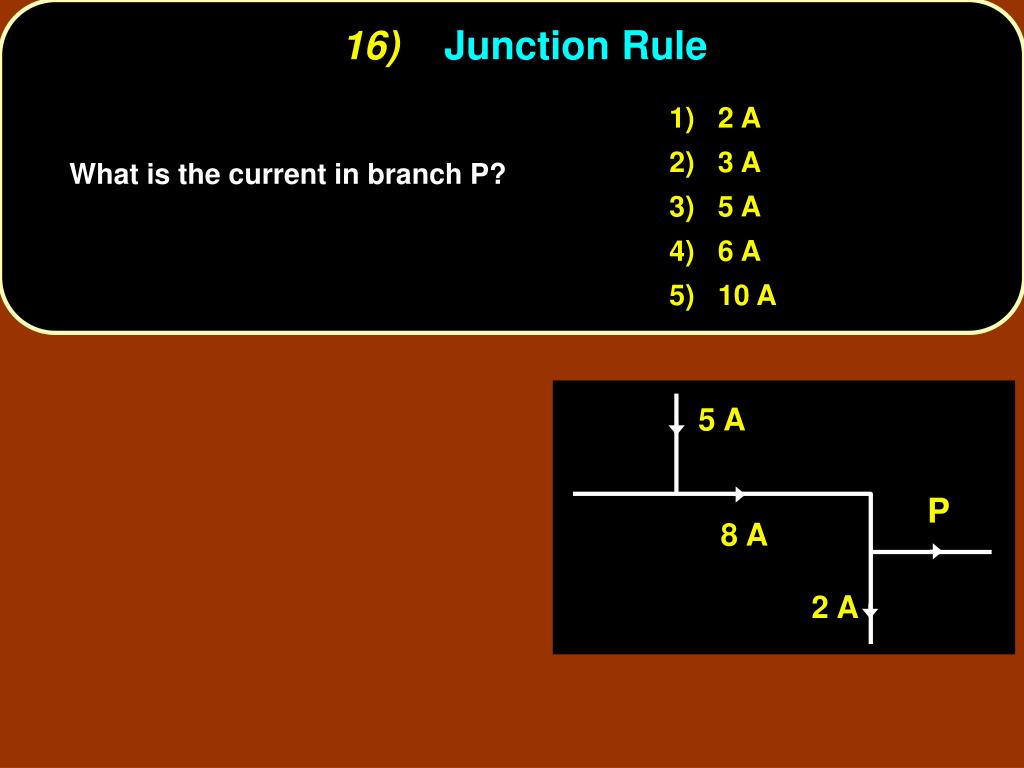 16) Junction Rule

What is the current in branch P?

1) 2 A
2) 3 A
3) 5 A
4) 6 A
5) 10 A

5 A

P

8 A

2 A